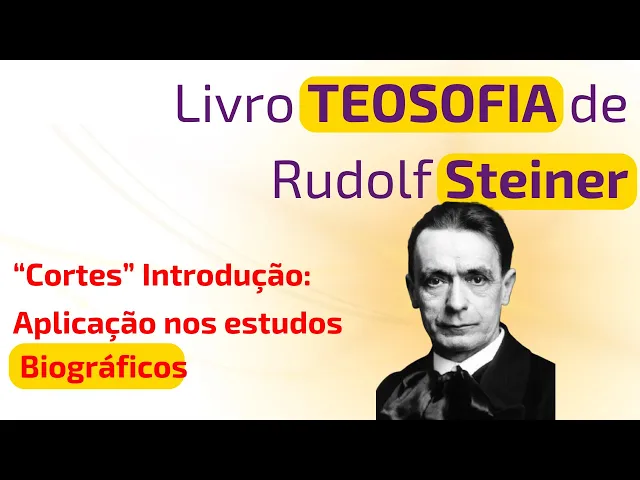 Livro TEOSOFIA de Rudolf Steiner

“Cortes” Introdução: Aplicação nos estudos Biográficos